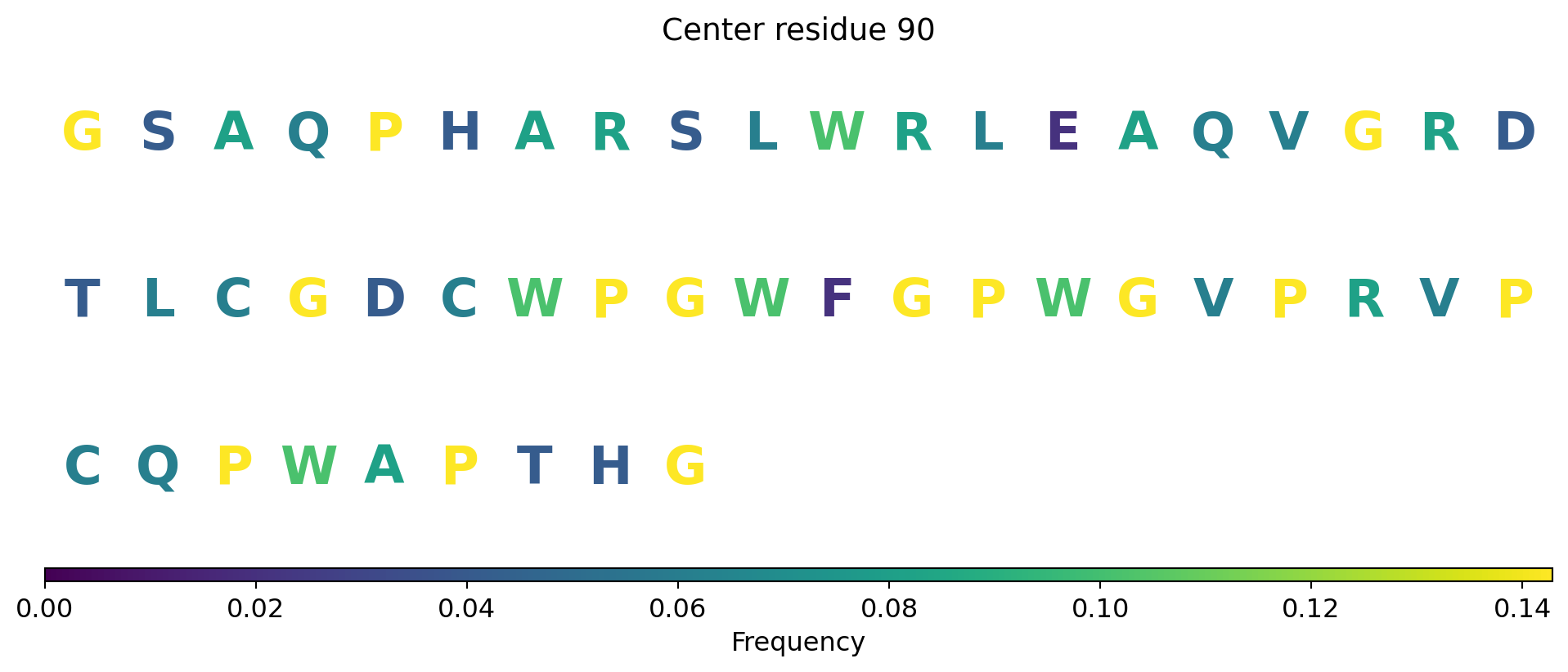 Center residue 90

G S A Q P H A R S L W R L E A Q V G R D

T L C G D C W P G W F G P W G V P R V P

C Q P W A P T H G

0.00 0.02 0.04 0.06 0.08 0.10 0.12 0.14

Frequency